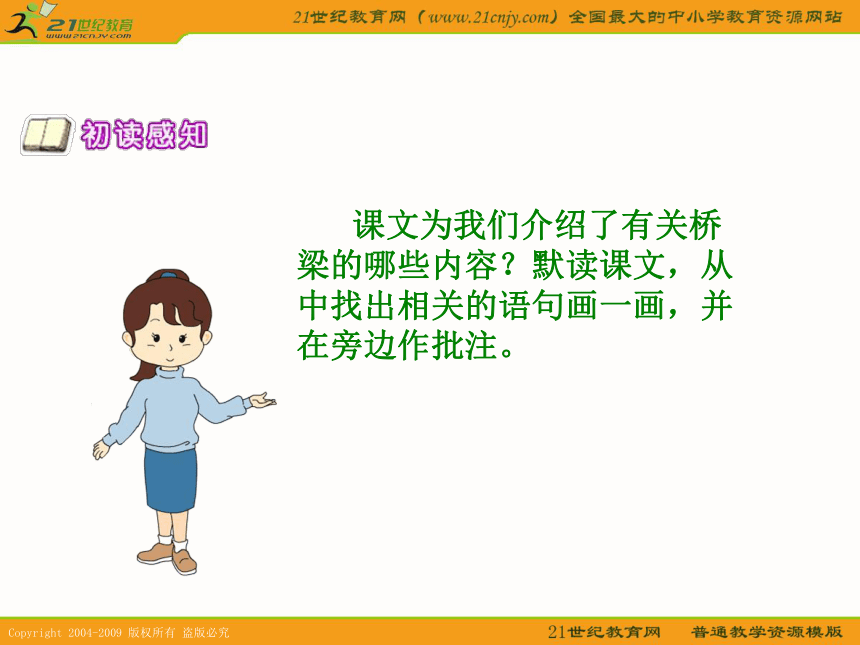 21世纪教育
www.21cnjy.com

21世纪教育网（www.21cnjy.com）全国最大的中小学教育资源网站

初读感知

课文为我们介绍了有关桥梁的哪些内容？默读课文，从中找出相关的语句画一画，并在旁边作批注。

Copyright 2004-2009 版权所有 盗版必究

21世纪教育网 普通教学资源模版